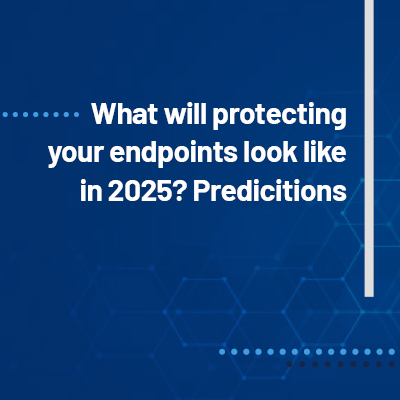 What will protecting your endpoints look like in 2025? Predicitions